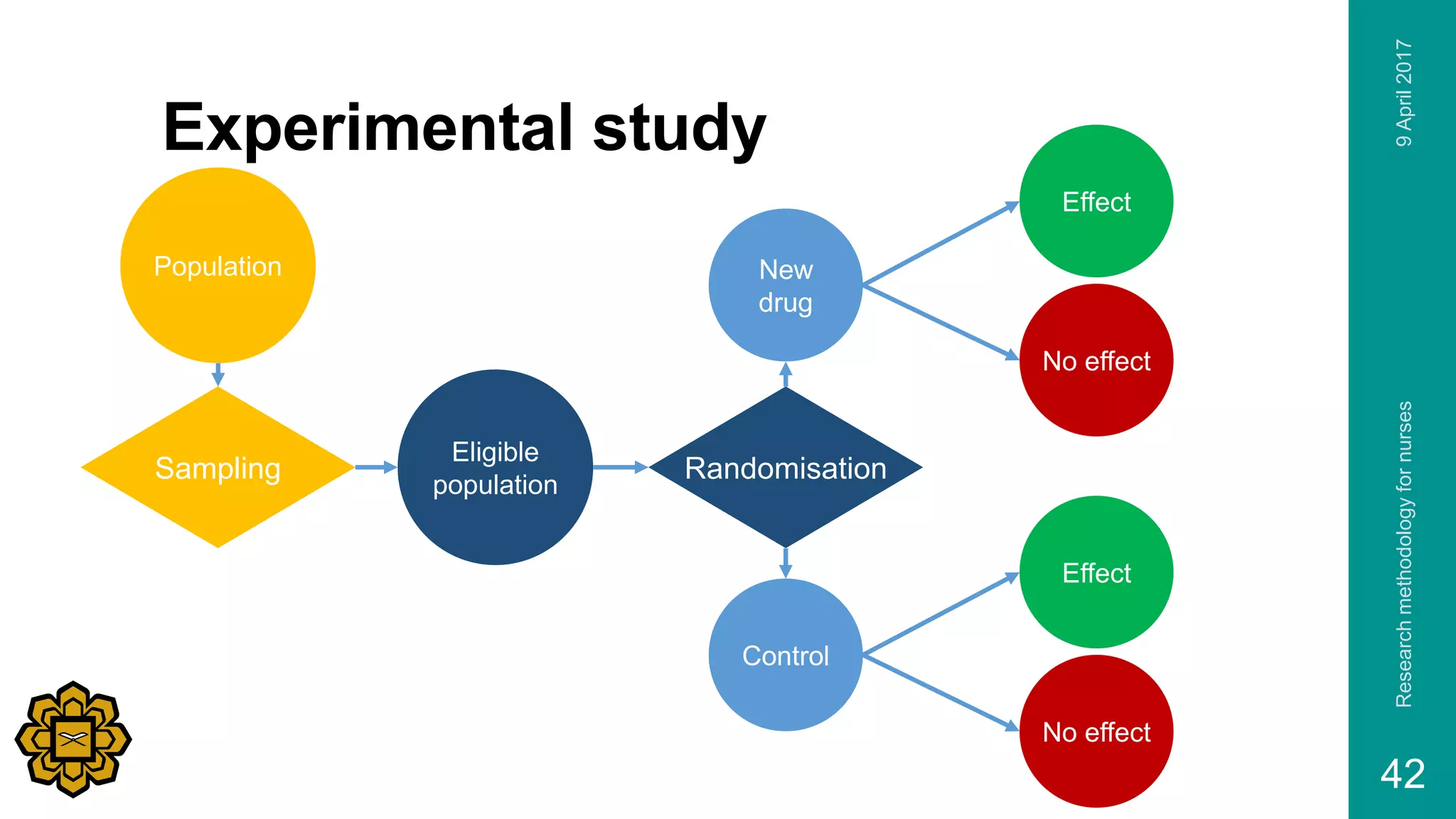 Experimental study

Population

Sampling

Eligible population

Randomisation

New drug

Control

Effect

No effect

Effect

No effect

9 April 2017

Research methodology for nurses

42